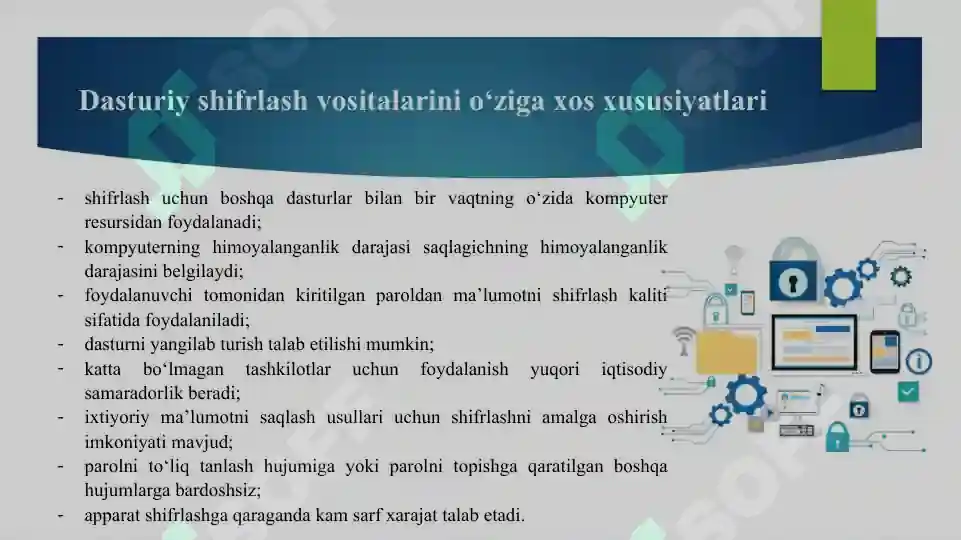 Dasturiy shifrlash vositalarini o‘ziga xos xususiyatlari

- shifrlash uchun boshqa dasturlar bilan bir vaqtning o‘zida kompyuter resursidan foydalanadi;
- kompyuterning himoyalanganlik darajasi saqlagichning himoyalanganlik darajasini belgilaydi;
- foydalanuvchi tomonidan kiritilgan paroldan ma’lumotni shifrlash kaliti sifatida foydalaniladi;
- dasturni yangilab turish talab etilishi mumkin;
- katta bo‘lmagan tashkilotlar uchun foydalanish yuqori iqtisodiy samaradorlik beradi;
- ixtiyoriy ma’lumotni saqlash usullari uchun shifrlashni amalga oshirish imkoniyati mavjud;
- parolni to‘liq tanlash hujumiga yoki parolni topishga qaratilgan boshqa hujumlarga bardoshsiz;
- apparat shifrlashga qaraganda kam sarf xarajat talab etadi.